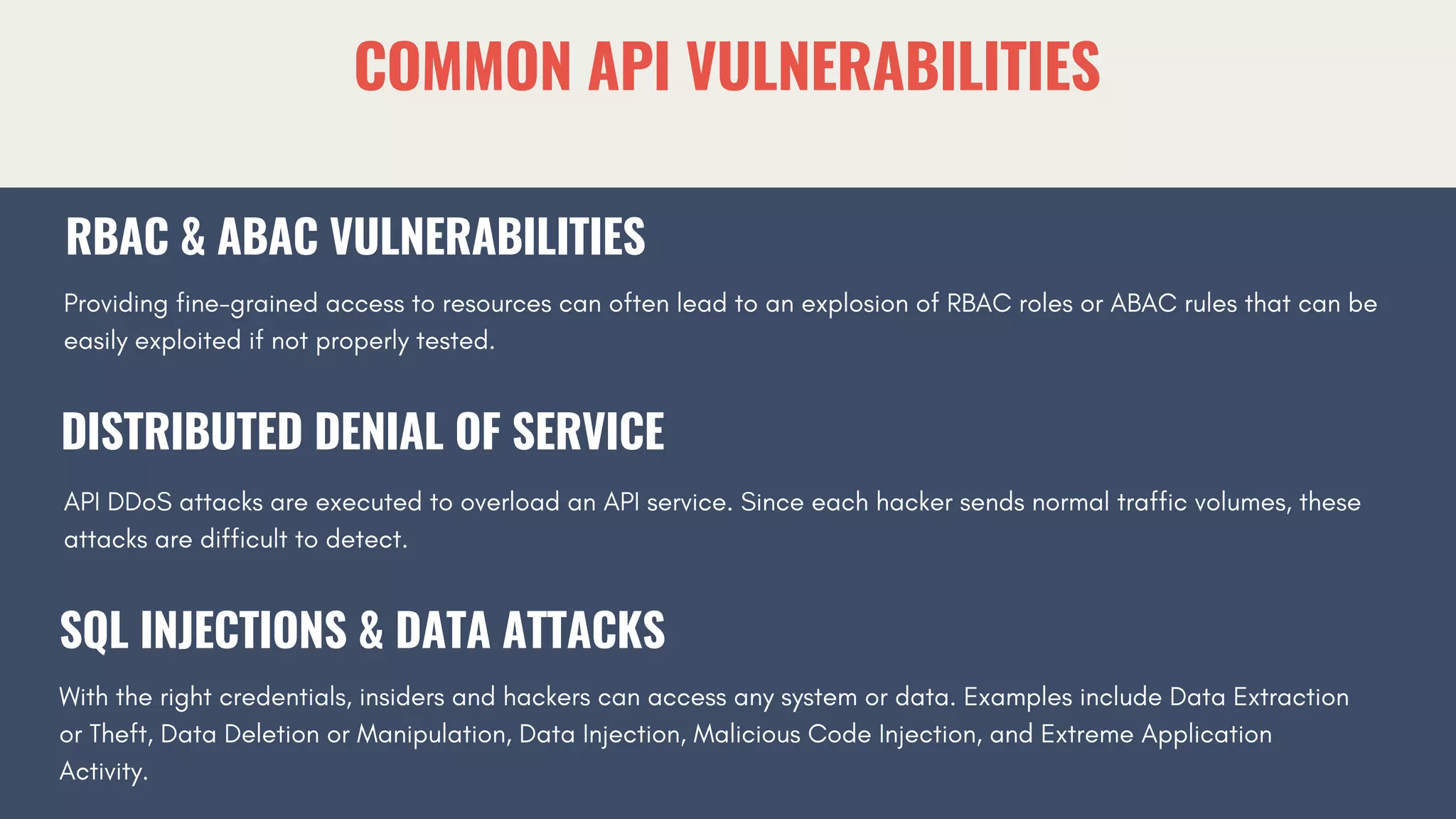 COMMON API VULNERABILITIES

RBAC & ABAC VULNERABILITIES

Providing fine-grained access to resources can often lead to an explosion of RBAC roles or ABAC rules that can be easily exploited if not properly tested.

DISTRIBUTED DENIAL OF SERVICE

API DDoS attacks are executed to overload an API service. Since each hacker sends normal traffic volumes, these attacks are difficult to detect.

SQL INJECTIONS & DATA ATTACKS

With the right credentials, insiders and hackers can access any system or data. Examples include Data Extraction or Theft, Data Deletion or Manipulation, Data Injection, Malicious Code Injection, and Extreme Application Activity.